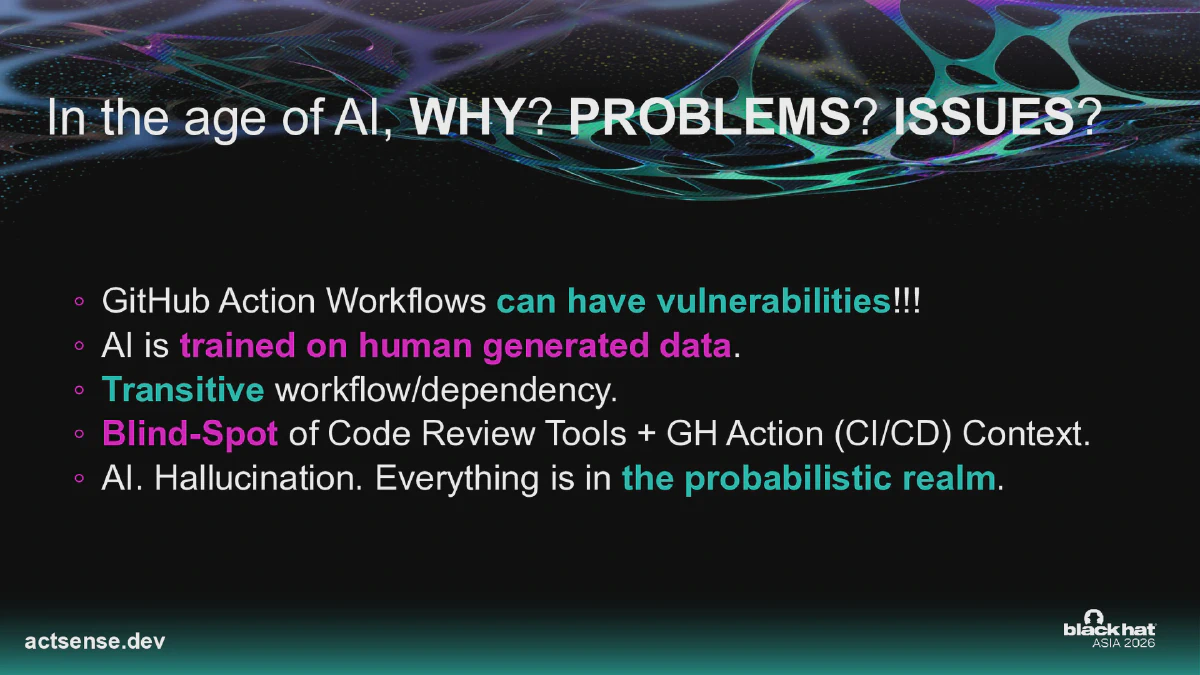 In the age of AI, WHY? PROBLEMS? ISSUES?

◦ GitHub Action Workflows can have vulnerabilities!!!
◦ AI is trained on human generated data.
◦ Transitive workflow/dependency.
◦ Blind-Spot of Code Review Tools + GH Action (CI/CD) Context.
◦ AI. Hallucination. Everything is in the probabilistic realm.

actsense.dev

black hat
ASIA 2026